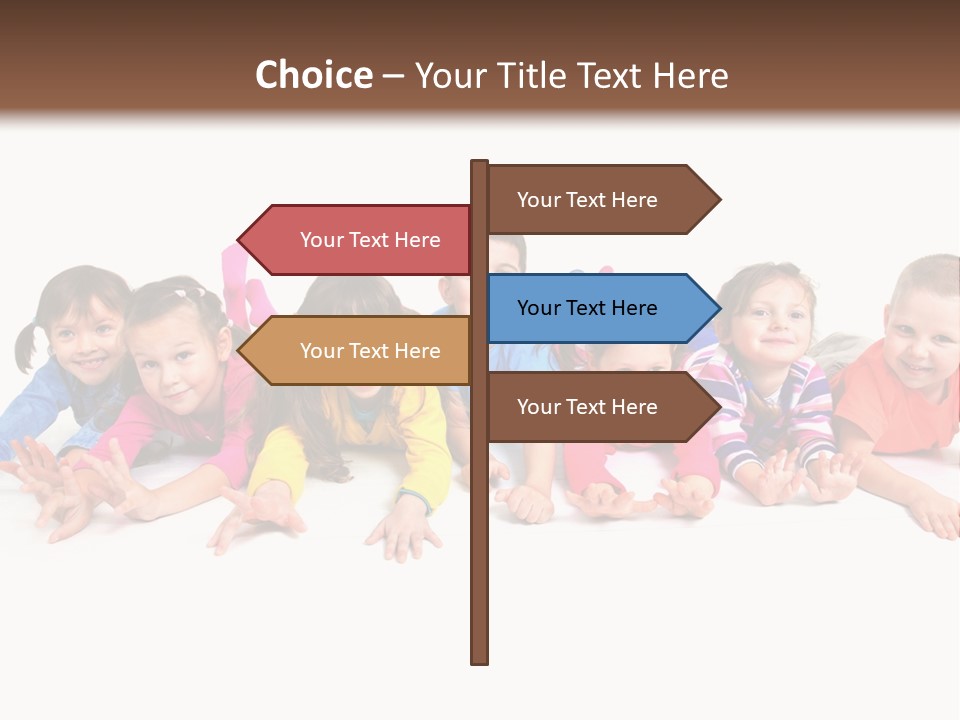 Choice – Your Title Text Here

Your Text Here

Your Text Here

Your Text Here

Your Text Here

Your Text Here